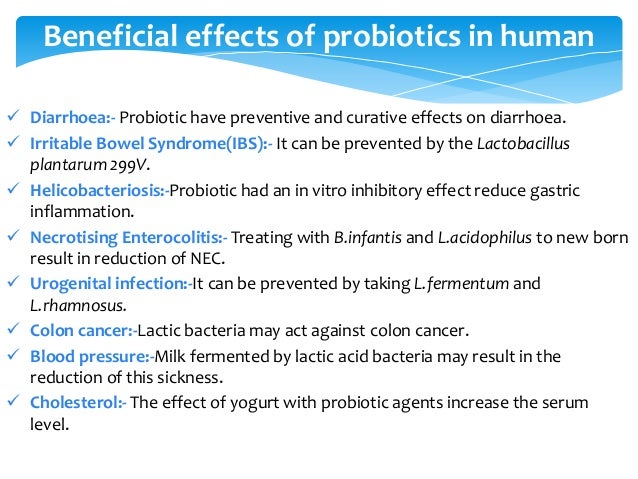 Beneficial effects of probiotics in human

✓ Diarrhoea:- Probiotic have preventive and curative effects on diarrhoea.
✓ Irritable Bowel Syndrome(IBS):- It can be prevented by the Lactobacillus plantarum 299V.
✓ Helicobacteriosis:-Probiotic had an in vitro inhibitory effect reduce gastric inflammation.
✓ Necrotising Enterocolitis:- Treating with B.infantis and L.acidophilus to new born result in reduction of NEC.
✓ Urogenital infection:-It can be prevented by taking L.fermentum and L.rhamnosus.
✓ Colon cancer:-Lactic bacteria may act against colon cancer.
✓ Blood pressure:-Milk fermented by lactic acid bacteria may result in the reduction of this sickness.
✓ Cholesterol:- The effect of yogurt with probiotic agents increase the serum level.